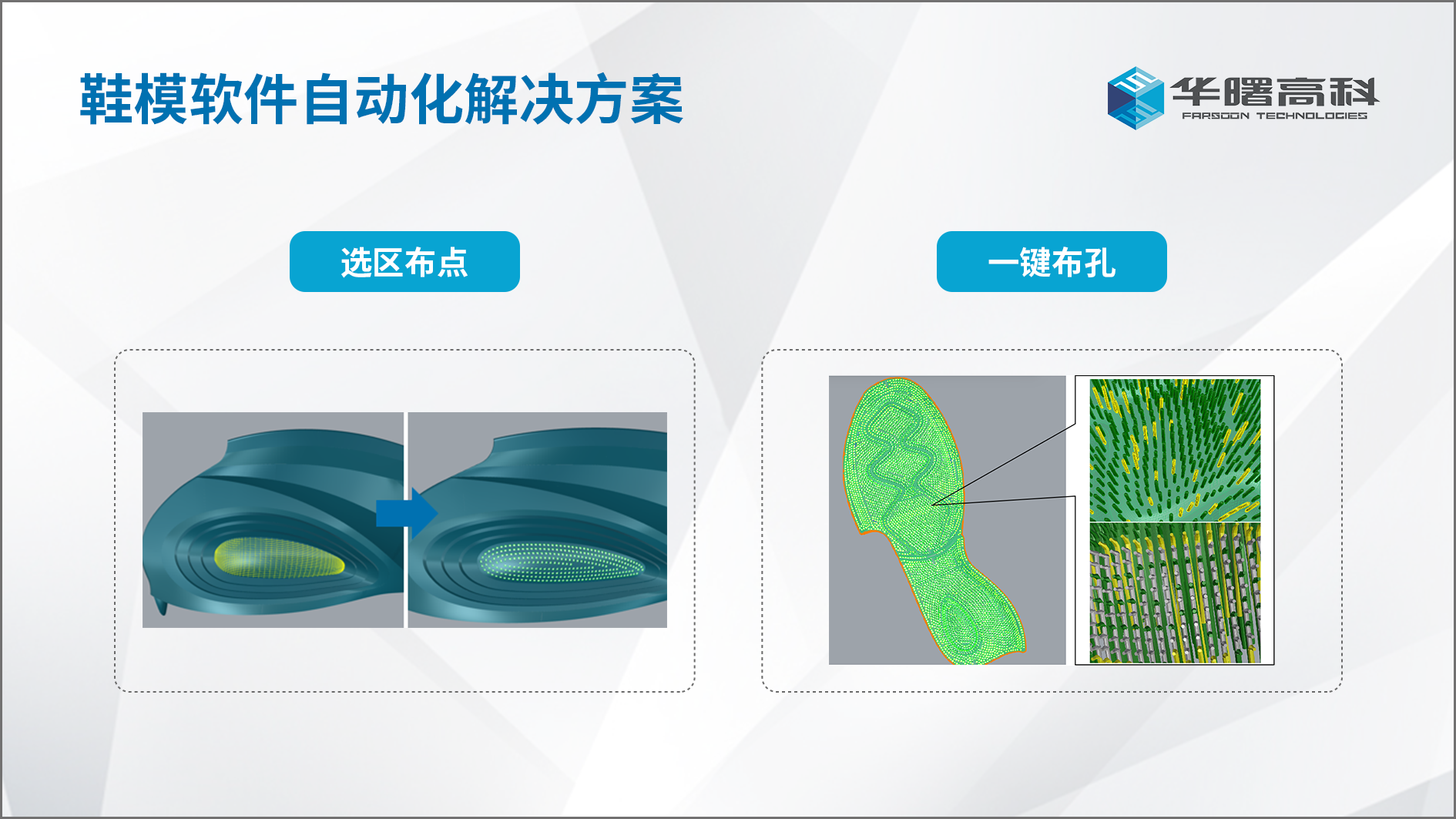 鞋模软件自动化解决方案

华曙高科
FARSOON TECHNOLOGIES

选区布点

一键布孔